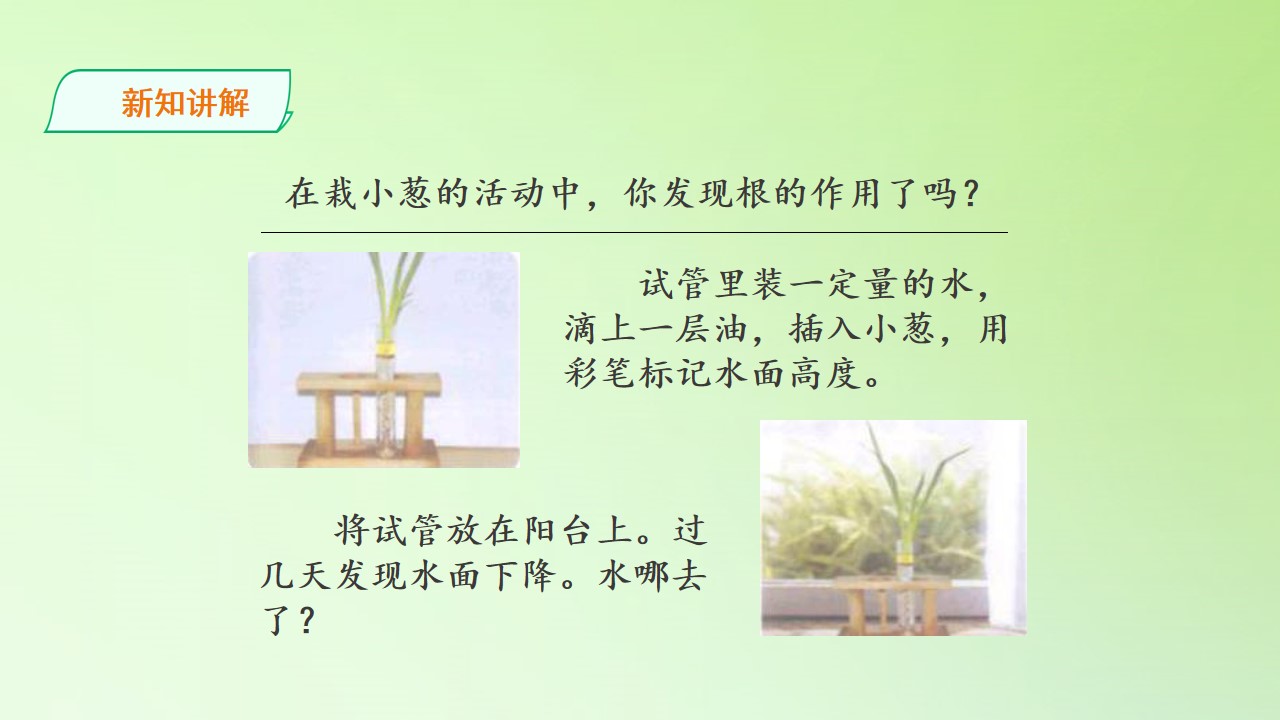 新知讲解

在栽小葱的活动中，你发现根的作用了吗？

试管里装一定量的水，滴上一层油，插入小葱，用彩笔标记水面高度。

将试管放在阳台上。过几天发现水面下降。水哪去了？